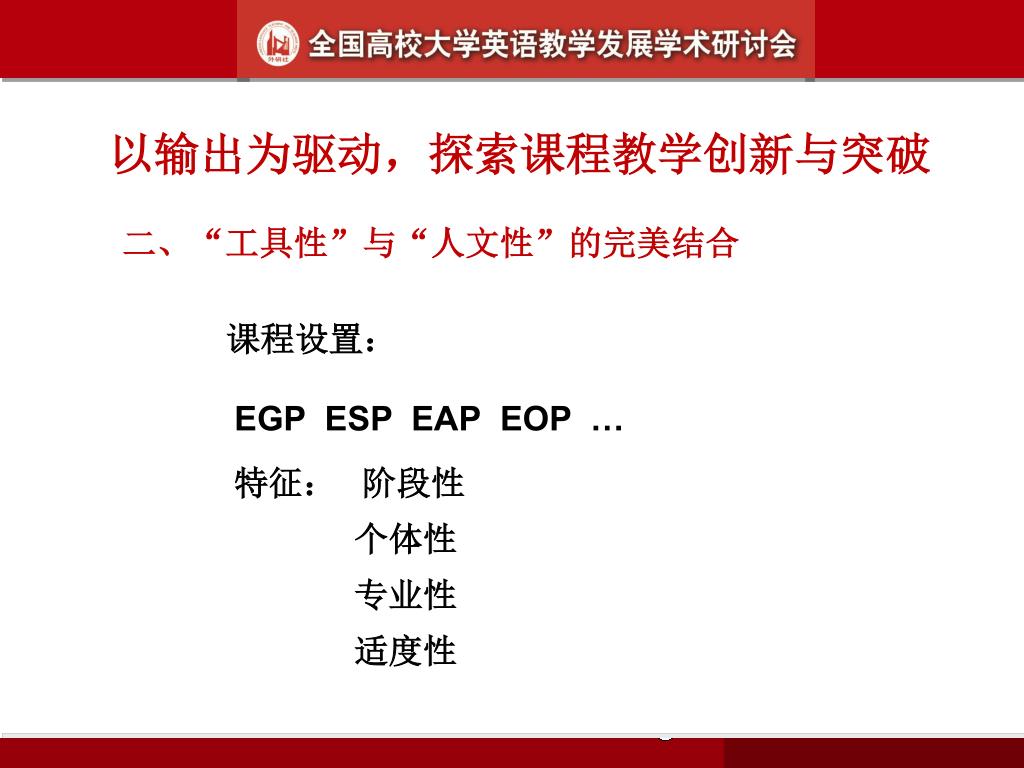 外研社

全国高校大学英语教学发展学术研讨会

以输出为驱动，探索课程教学创新与突破

二、“工具性”与“人文性”的完美结合

课程设置：

EGP ESP EAP EOP …

特征： 阶段性
个体性
专业性
适度性